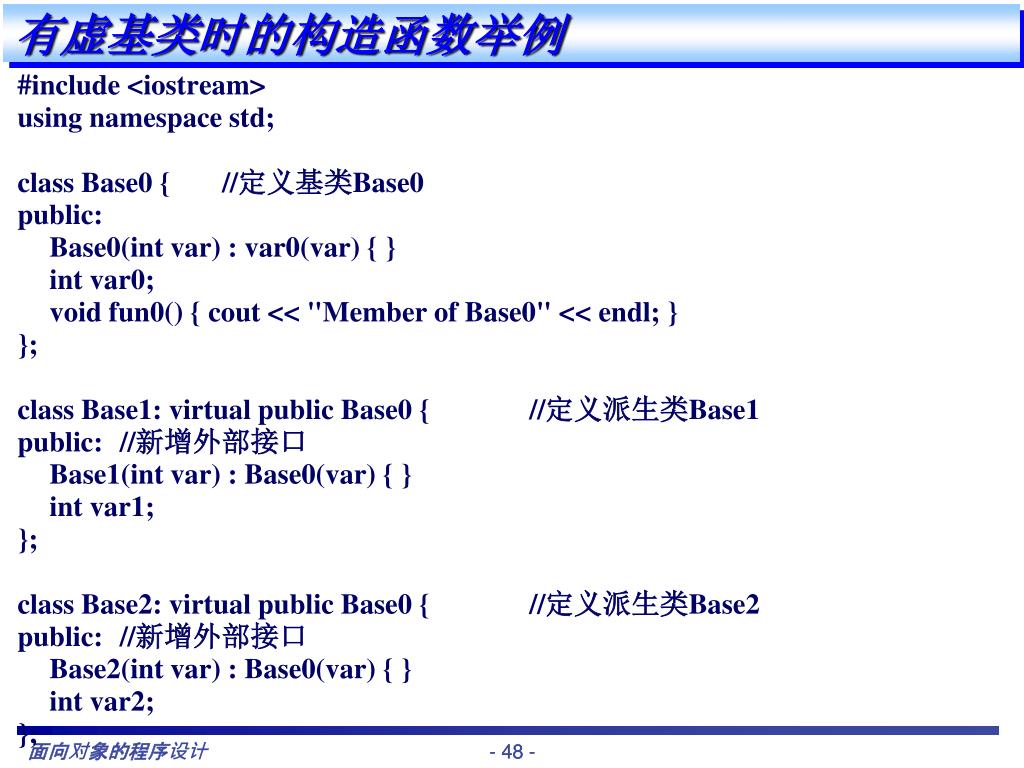 有虚基类时的构造函数举例

#include <iostream>
using namespace std;

class Base0 { //定义基类Base0
public:
Base0(int var) : var0(var) { }
int var0;
void fun0() { cout << "Member of Base0" << endl; }
};

class Base1: virtual public Base0 { //定义派生类Base1
public: //新增外部接口
Base1(int var) : Base0(var) { }
int var1;
};

class Base2: virtual public Base0 { //定义派生类Base2
public: //新增外部接口
Base2(int var) : Base0(var) { }
int var2;
};

面向对象的程序设计

- 48 -